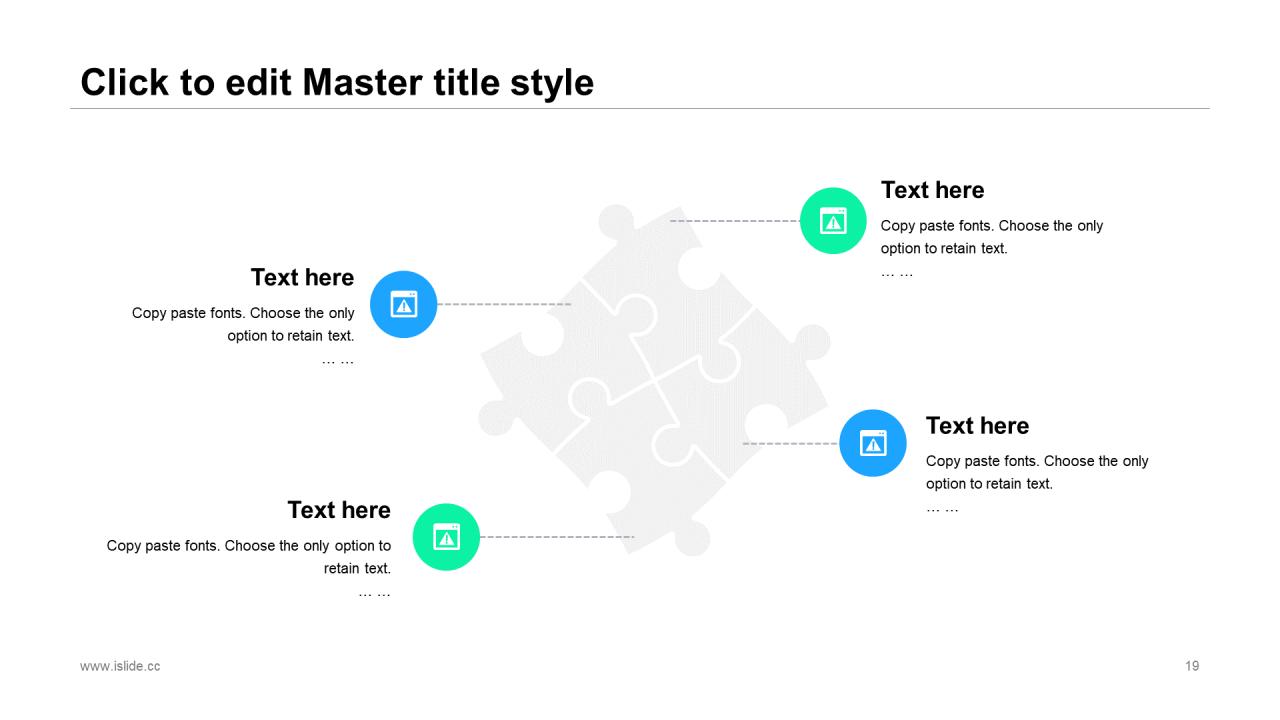 Click to edit Master title style

Text here

Copy paste fonts. Choose the only option to retain text.

… …

Text here

Copy paste fonts. Choose the only option to retain text.

… …

Text here

Copy paste fonts. Choose the only option to retain text.

… …

Text here

Copy paste fonts. Choose the only option to retain text.

… …

www.islide.cc

19